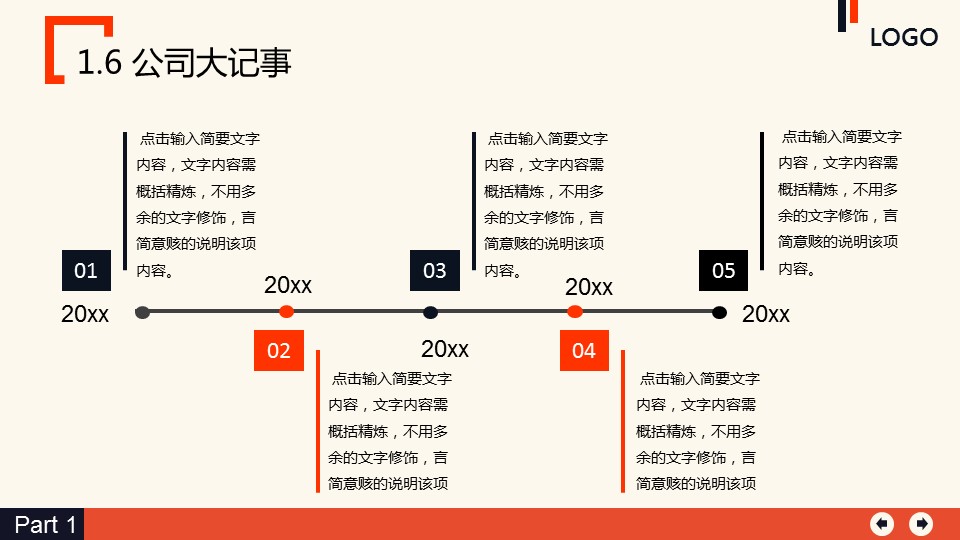 1.6 公司大记事

LOGO

点击输入简要文字内容，文字内容需概括精炼，不用多余的文字修饰，言简意赅的说明该项内容。

01

20xx

20xx

02

点击输入简要文字内容，文字内容需概括精炼，不用多余的文字修饰，言简意赅的说明该项

点击输入简要文字内容，文字内容需概括精炼，不用多余的文字修饰，言简意赅的说明该项内容。

03

20xx

20xx

04

点击输入简要文字内容，文字内容需概括精炼，不用多余的文字修饰，言简意赅的说明该项

点击输入简要文字内容，文字内容需概括精炼，不用多余的文字修饰，言简意赅的说明该项内容。

05

20xx

Part 1